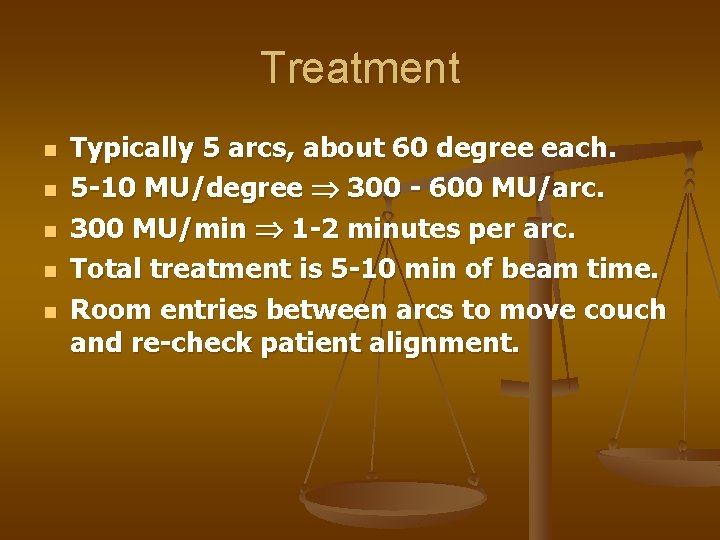 Treatment

- Typically 5 arcs, about 60 degree each.
- 5-10 MU/degree $\Rightarrow$ 300 - 600 MU/arc.
- 300 MU/min $\Rightarrow$ 1-2 minutes per arc.
- Total treatment is 5-10 min of beam time.
- Room entries between arcs to move couch and re-check patient alignment.